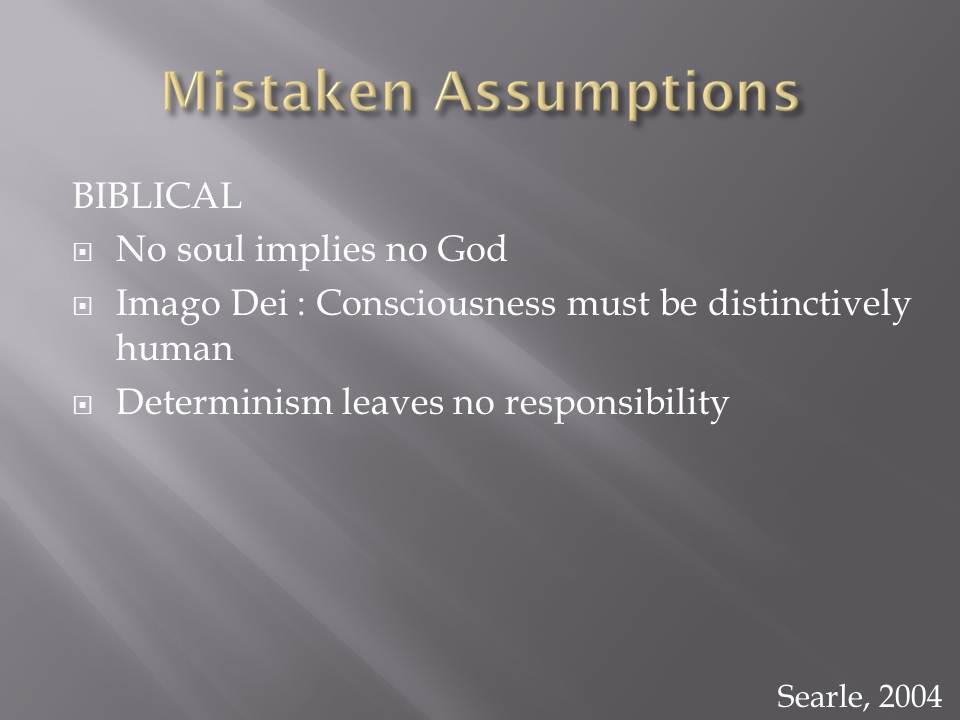 Mistaken Assumptions

BIBLICAL

- No soul implies no God
- Imago Dei : Consciousness must be distinctively human
- Determinism leaves no responsibility

Searle, 2004